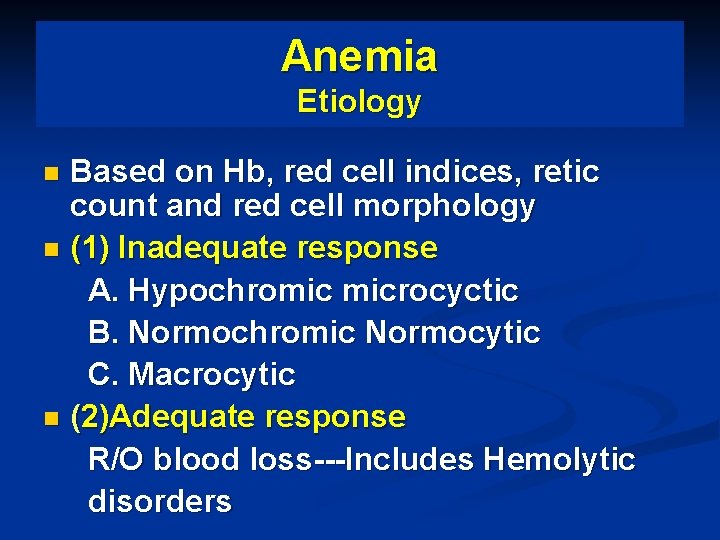 Anemia
Etiology

Based on Hb, red cell indices, retic count and red cell morphology
(1) Inadequate response
A. Hypochromic microcyctic
B. Normochromic Normocytic
C. Macrocytic
(2)Adequate response
R/O blood loss---Includes Hemolytic disorders